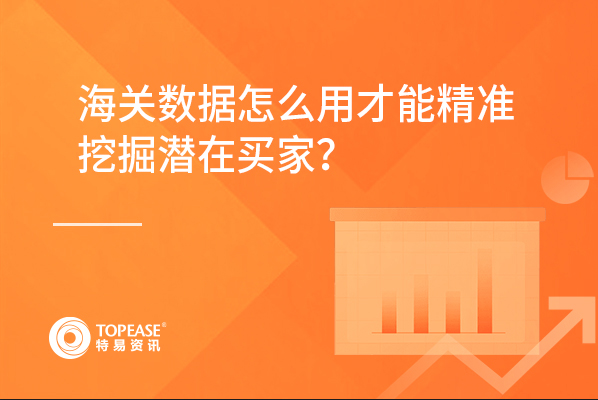 海关数据怎么用才能精准挖掘潜在买家?

TOPEASE®
特易资讯